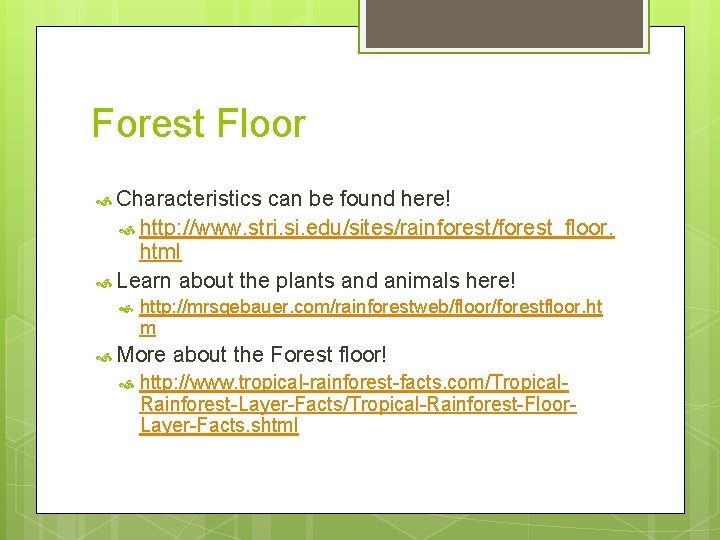 Forest Floor

Characteristics can be found here!

http://www.stri.si.edu/sites/rainforest/forest_floor.html

Learn about the plants and animals here!

http://mrsgebauer.com/rainforestweb/floor/forestfloor.htm

More about the Forest floor!

http://www.tropical-rainforest-facts.com/Tropical-Rainforest-Layer-Facts/Tropical-Rainforest-Floor-Layer-Facts.shtml